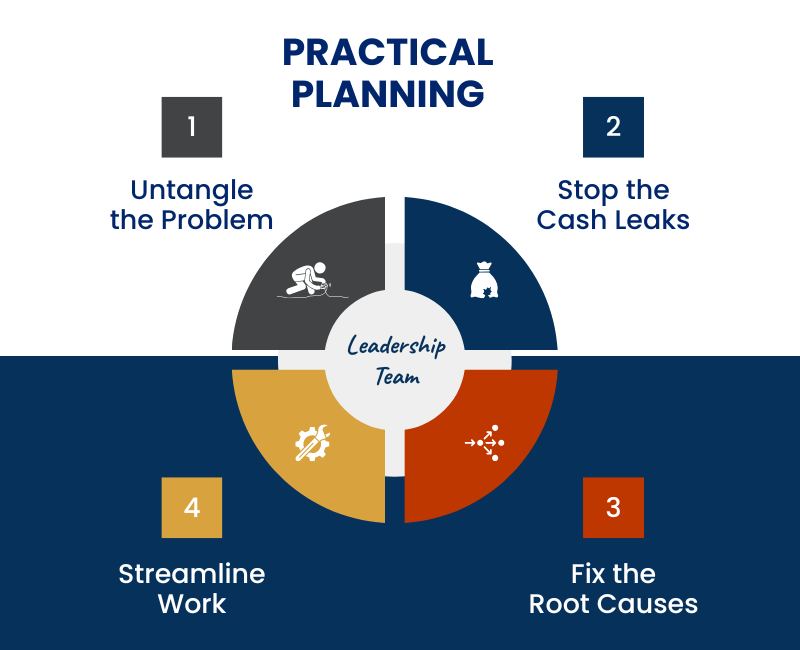 PRACTICAL PLANNING

1

Untangle the Problem

2

Stop the Cash Leaks

Leadership Team

4

Streamline Work

3

Fix the Root Causes